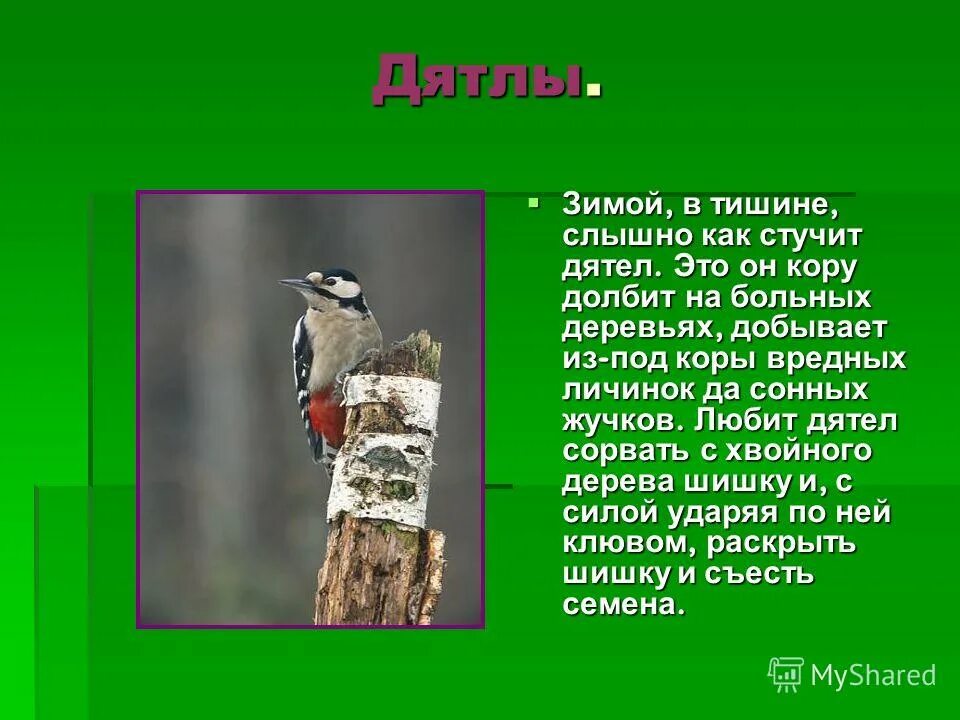 Дятлы.

Зимой, в тишине, слышно как стучит дятел. Это он кору долбит на больных деревьях, добывает из-под коры вредных личинок да сонных жучков. Любит дятел сорвать с хвойного дерева шишку и, с силой ударяя по ней клювом, раскрыть шишку и съесть семена.

MyShared